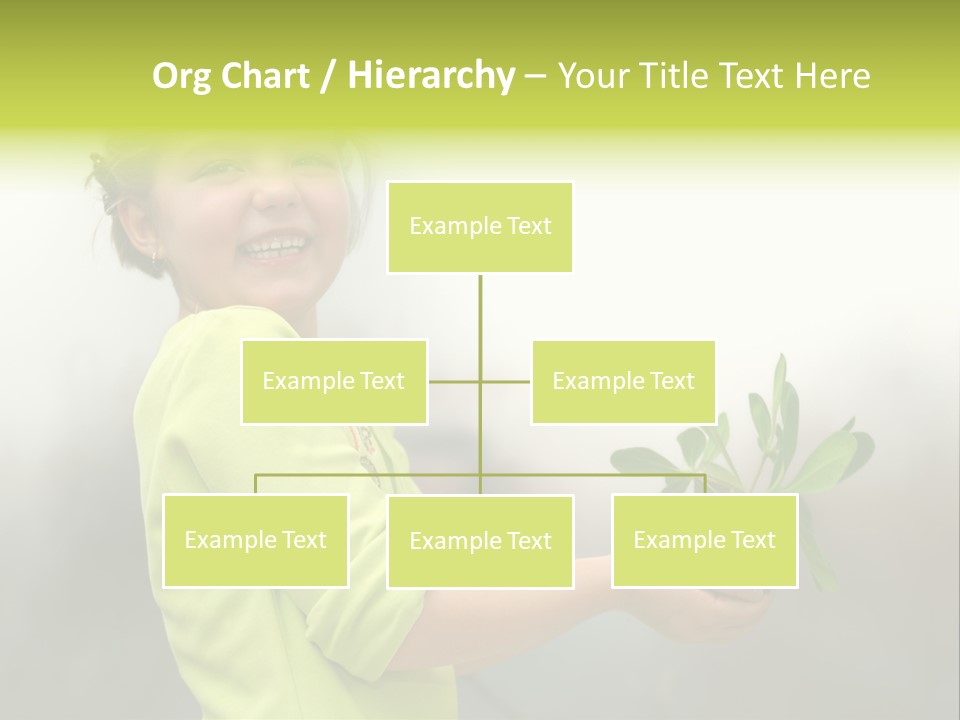 Org Chart / Hierarchy – Your Title Text Here

Example Text

Example Text

Example Text

Example Text

Example Text

Example Text